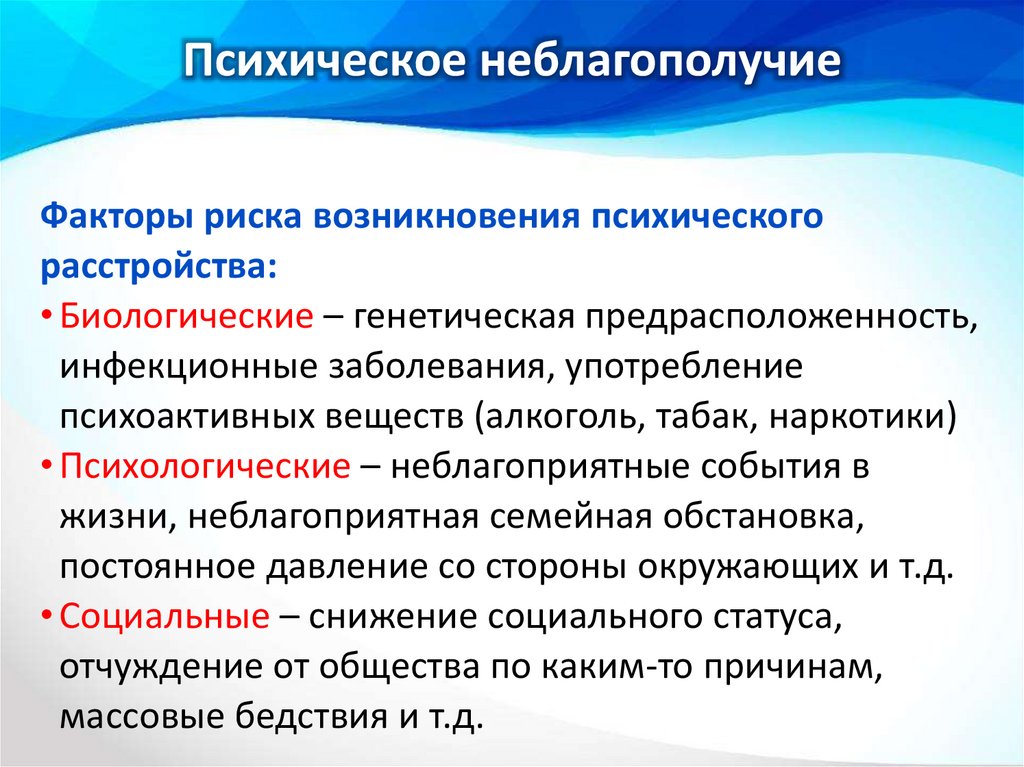 Психическое неблагополучие

Факторы риска возникновения психического расстройства:

• Биологические – генетическая предрасположенность, инфекционные заболевания, употребление психоактивных веществ (алкоголь, табак, наркотики)
• Психологические – неблагоприятные события в жизни, неблагоприятная семейная обстановка, постоянное давление со стороны окружающих и т.д.
• Социальные – снижение социального статуса, отчуждение от общества по каким-то причинам, массовые бедствия и т.д.